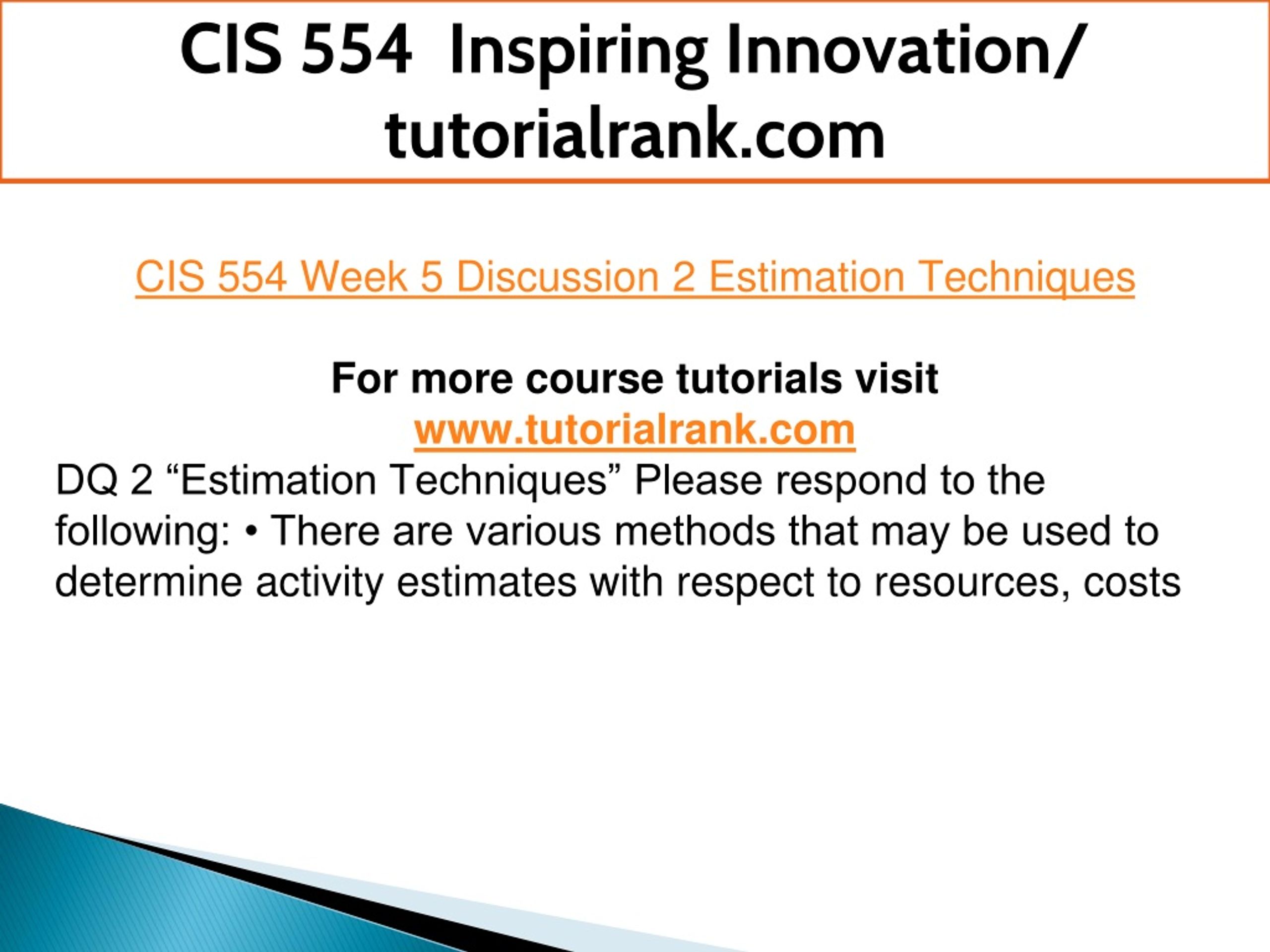 CIS 554 Inspiring Innovation/ tutorialrank.com

CIS 554 Week 5 Discussion 2 Estimation Techniques

For more course tutorials visit
www.tutorialrank.com

DQ 2 “Estimation Techniques” Please respond to the following: • There are various methods that may be used to determine activity estimates with respect to resources, costs